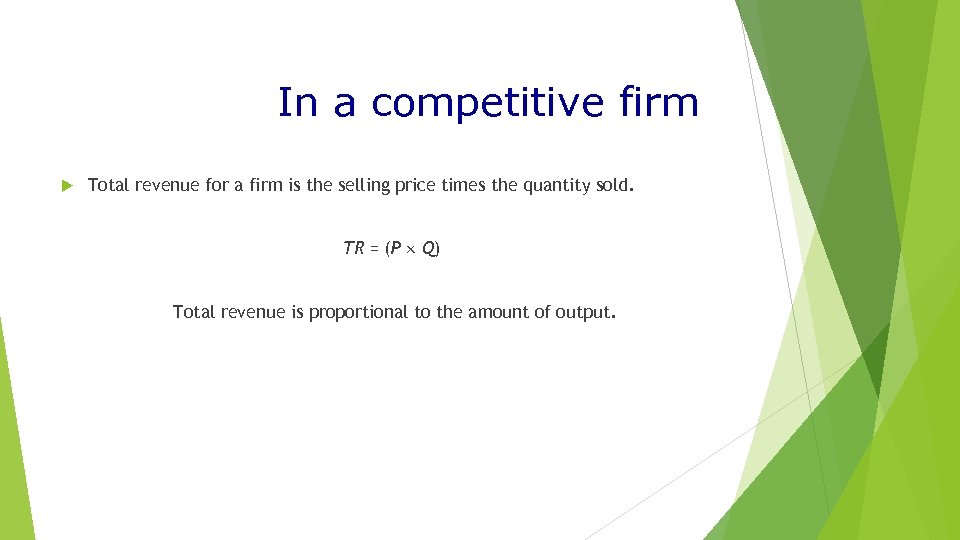 In a competitive firm

Total revenue for a firm is the selling price times the quantity sold.

$TR = (P \times Q)$

Total revenue is proportional to the amount of output.